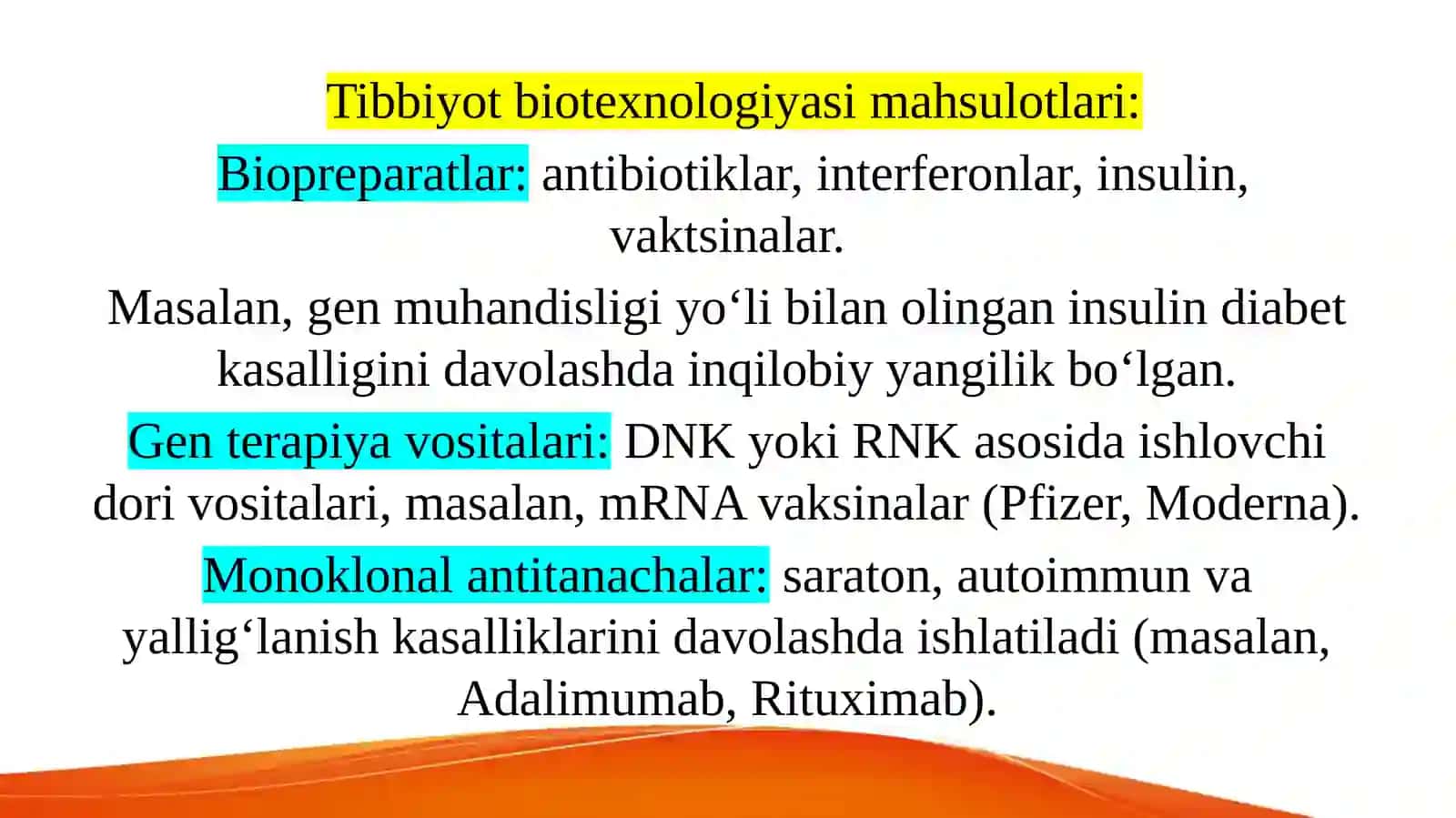 Tibbiyot biotexnologiyasi mahsulotlari:

Biopreparatlar: antibiotiklar, interferonlar, insulin, vaktsinalar.

Masalan, gen muhandisligi yo‘li bilan olingan insulin diabet kasalligini davolashda inqilobiy yangilik bo‘lgan.

Gen terapiya vositalari: DNK yoki RNK asosida ishlovchi dori vositalari, masalan, mRNA vaksinalar (Pfizer, Moderna).

Monoklonal antitanachalar: saraton, autoimmun va yallig‘lanish kasalliklarini davolashda ishlatiladi (masalan, Adalimumab, Rituximab).